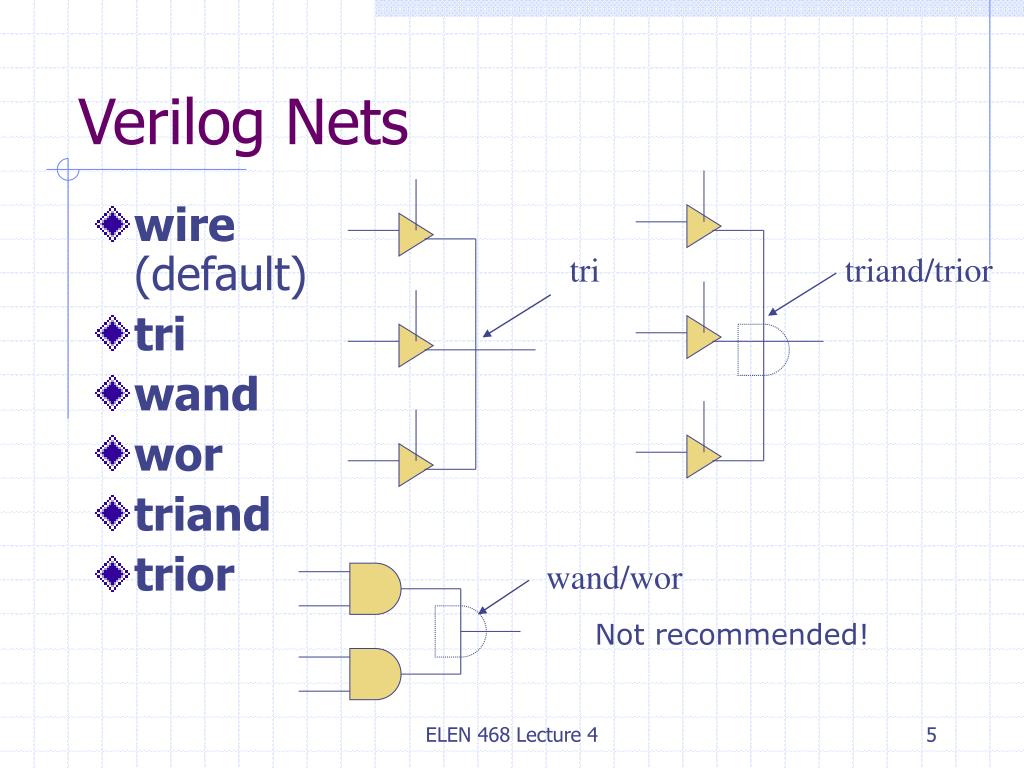 Verilog Nets

wire (default)
tri
wand
wor
triand
trior

tri

triand/trior

wand/wor

Not recommended!

ELEN 468 Lecture 4

5